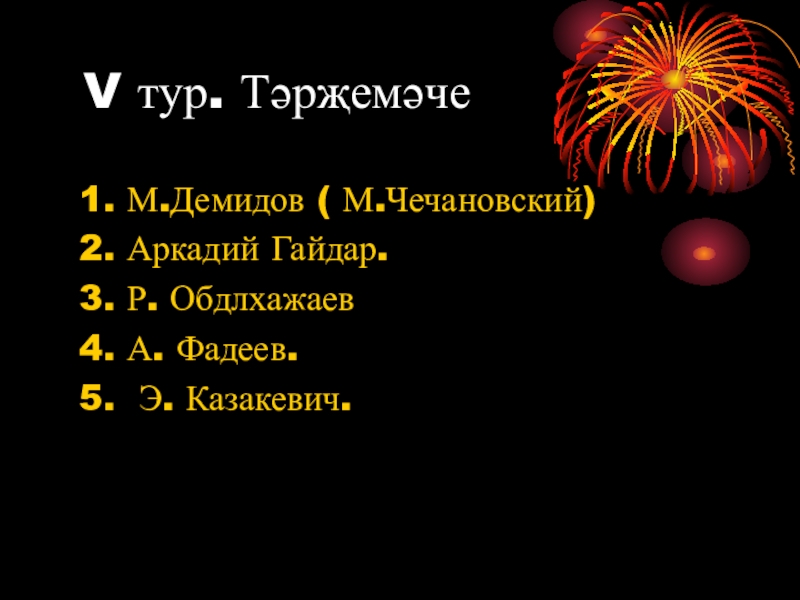 V тур. Тәрҗемәче

1. М.Демидов ( М.Чечановский)
2. Аркадий Гайдар.
3. Р. Обдлхажаев
4. А. Фадеев.
5. Э. Казакевич.